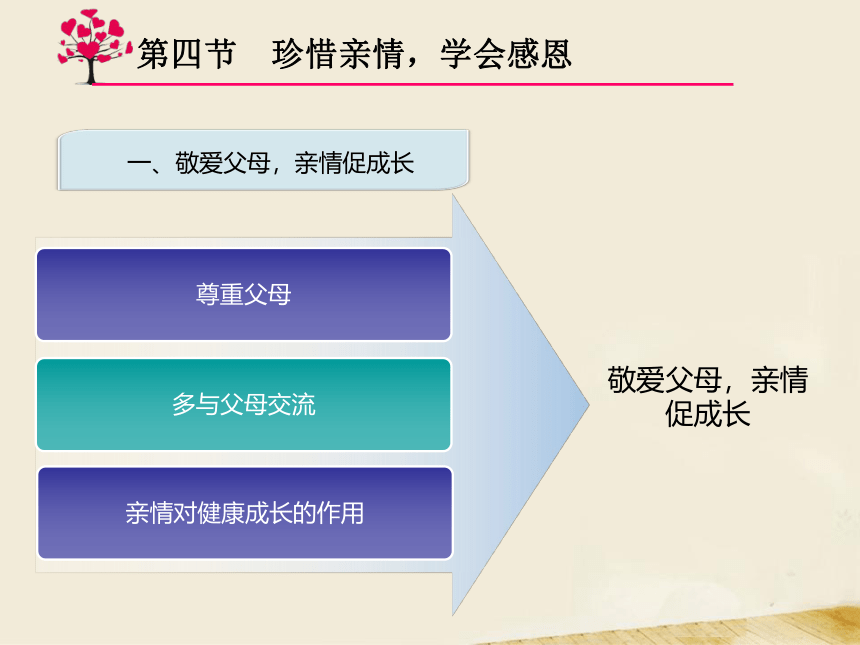 第四节　珍惜亲情，学会感恩

一、敬爱父母，亲情促成长

尊重父母

多与父母交流

亲情对健康成长的作用

敬爱父母，亲情促成长